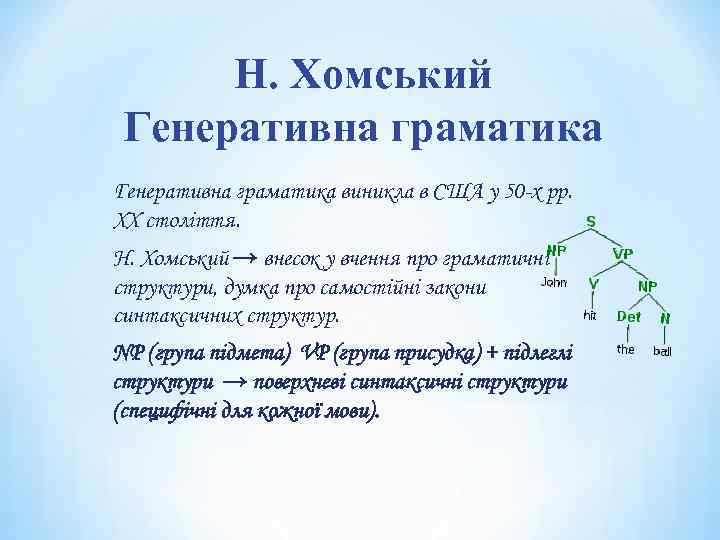 Н. Хомський
Генеративна граматика

Генеративна граматика виникла в США у 50-х рр. ХХ століття.

Н. Хомський → внесок у вчення про граматичні структури, думка про самостійні закони синтаксичних структур.

NP (група підмета) VP (група присудка) + підлеглі структури → поверхневі синтаксичні структури (специфічні для кожної мови).

S
NP
VP
John
V
NP
hit
Det
N
the
ball